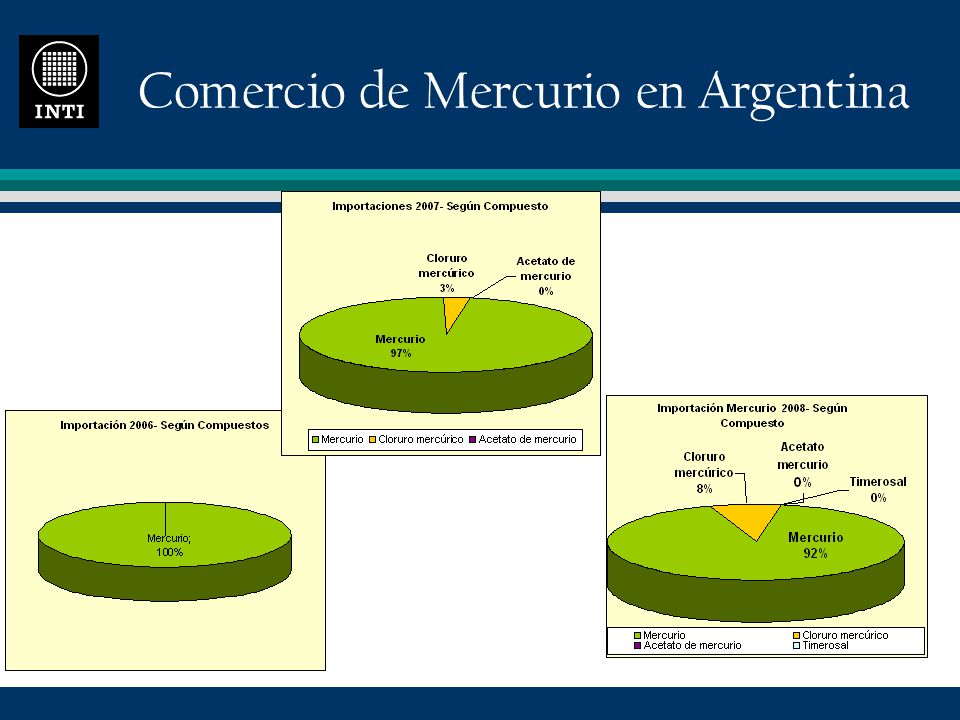 INTI

Comercio de Mercurio en Argentina

Importaciones 2007- Según Compuesto

Cloruro mercúrico 3%

Acetato de mercurio 0%

Mercurio 97%

Mercurio Cloruro mercúrico Acetato de mercurio

Importación 2006- Según Compuestos

Mercurio; 100%

Importación Mercurio 2008- Según Compuesto

Cloruro mercúrico 8%

Acetato mercurio 0%

Timerosal 0%

Mercurio 92%

Mercurio Cloruro mercúrico Acetato de mercurio Timerosal